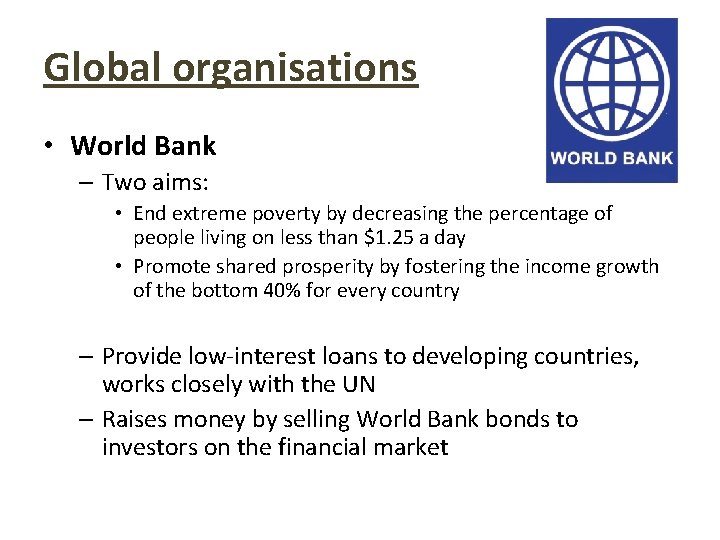 Global organisations

WORLD BANK

• World Bank
– Two aims:
• End extreme poverty by decreasing the percentage of people living on less than \$1.25 a day
• Promote shared prosperity by fostering the income growth of the bottom 40% for every country

– Provide low-interest loans to developing countries, works closely with the UN
– Raises money by selling World Bank bonds to investors on the financial market